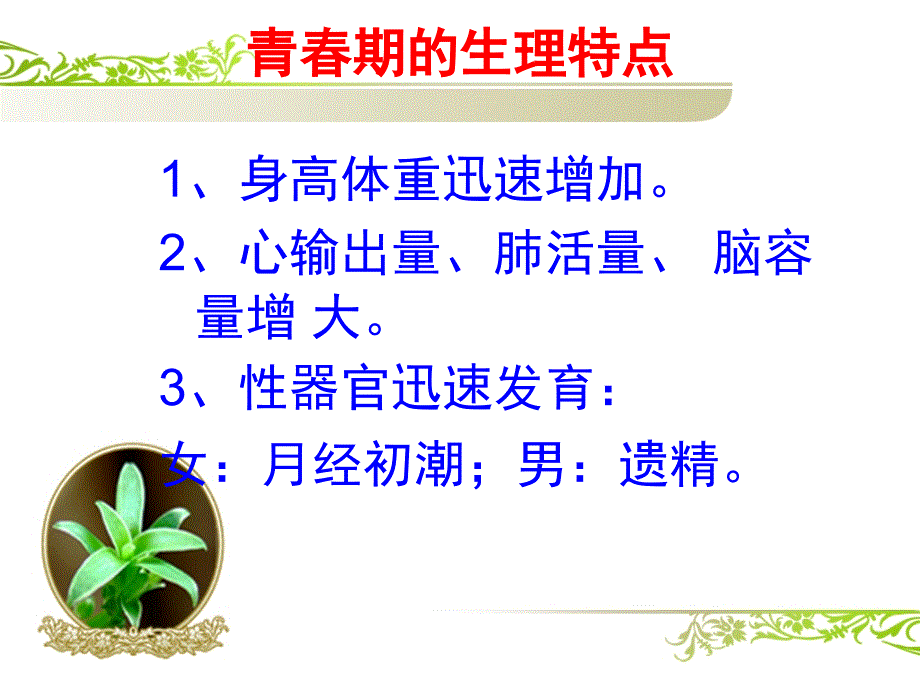 青春期的生理特点

1、身高体重迅速增加。

2、心输出量、肺活量、 脑容量增 大。

3、性器官迅速发育：

女：月经初潮；男：遗精。